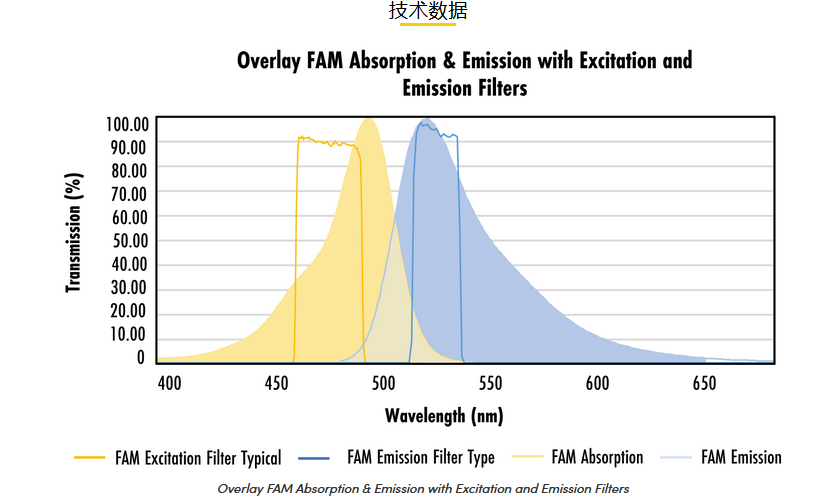 技术数据

Overlay FAM Absorption & Emission with Excitation and Emission Filters

Transmission (%)

100.00
90.00
80.00
70.00
60.00
50.00
40.00
30.00
20.00
10.00
0

400 450 500 550 600 650

Wavelength (nm)

FAM Excitation Filter Typical
FAM Emission Filter Type
FAM Absorption
FAM Emission

Overlay FAM Absorption & Emission with Excitation and Emission Filters